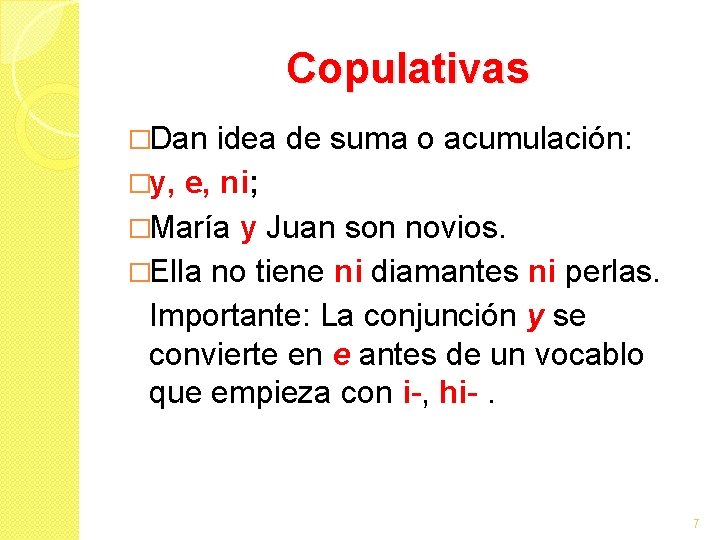 Copulativas

□Dan idea de suma o acumulación:

□y, e, ni;

□María y Juan son novios.

□Ella no tiene ni diamantes ni perlas.

Importante: La conjunción y se convierte en e antes de un vocablo que empieza con i-, hi- .

7